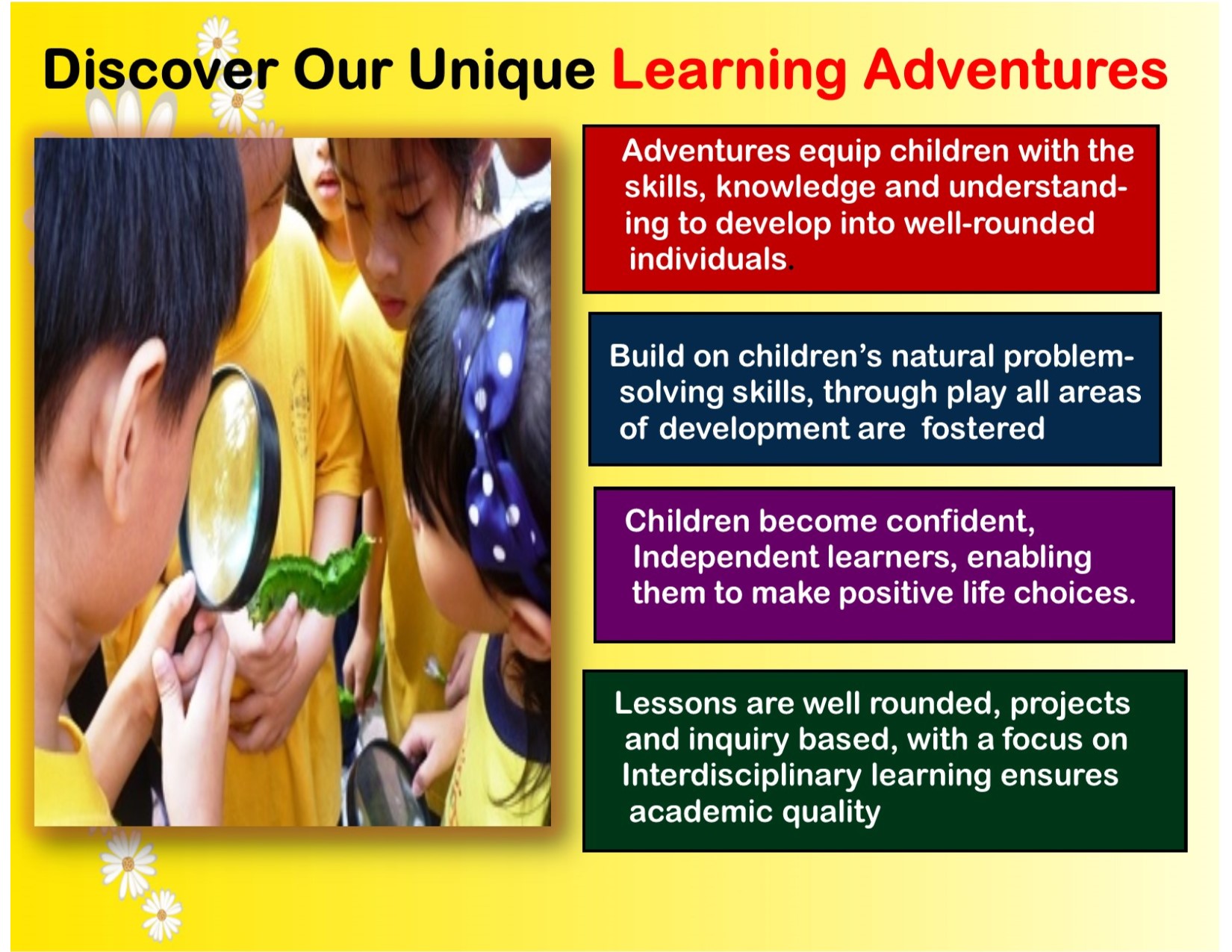 Discover Our Unique Learning Adventures

Adventures equip children with the skills, knowledge and understanding to develop into well-rounded individuals.

Build on children's natural problem-solving skills, through play all areas of development are fostered

Children become confident, Independent learners, enabling them to make positive life choices.

Lessons are well rounded, projects and inquiry based, with a focus on Interdisciplinary learning ensures academic quality